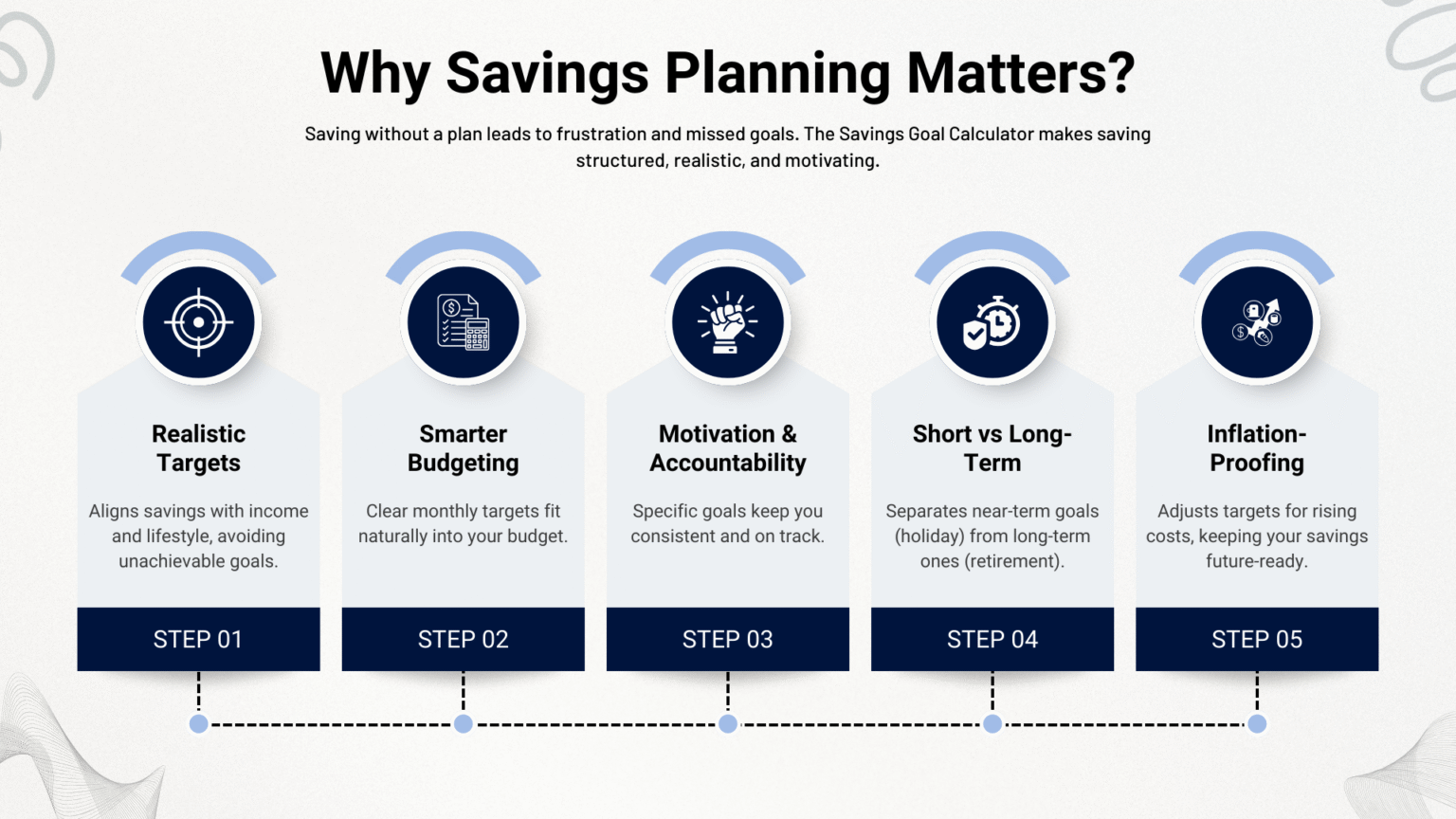 Why Savings Planning Matters?

Saving without a plan leads to frustration and missed goals. The Savings Goal Calculator makes saving structured, realistic, and motivating.

Realistic Targets

Aligns savings with income and lifestyle, avoiding unachievable goals.

STEP 01

Smarter Budgeting

Clear monthly targets fit naturally into your budget.

STEP 02

Motivation & Accountability

Specific goals keep you consistent and on track.

STEP 03

Short vs Long-Term

Separates near-term goals (holiday) from long-term ones (retirement).

STEP 04

Inflation-Proofing

Adjusts targets for rising costs, keeping your savings future-ready.

STEP 05